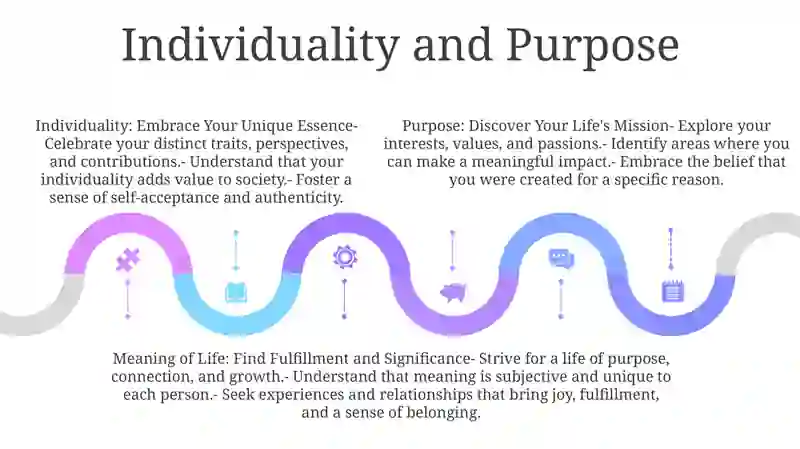 Individuality and Purpose

Individuality: Embrace Your Unique Essence- Celebrate your distinct traits, perspectives, and contributions.- Understand that your individuality adds value to society.- Foster a sense of self-acceptance and authenticity.

Purpose: Discover Your Life's Mission- Explore your interests, values, and passions.- Identify areas where you can make a meaningful impact.- Embrace the belief that you were created for a specific reason.

Meaning of Life: Find Fulfillment and Significance- Strive for a life of purpose, connection, and growth.- Understand that meaning is subjective and unique to each person.- Seek experiences and relationships that bring joy, fulfillment, and a sense of belonging.